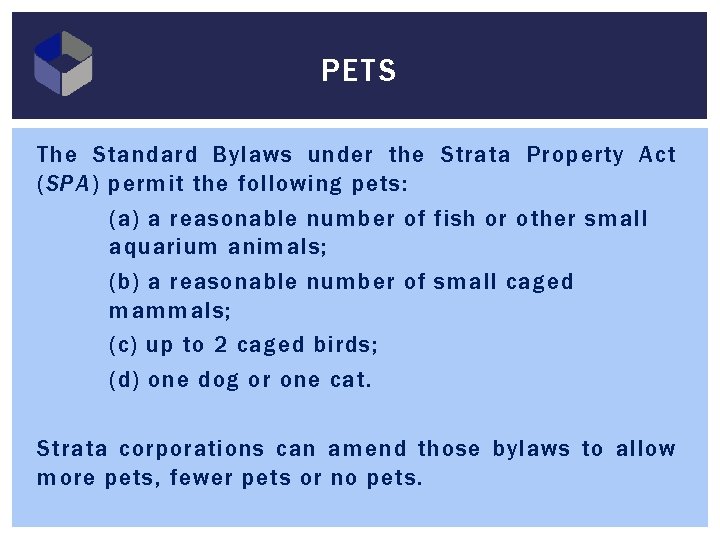 PETS

The Standard Bylaws under the Strata Property Act (SPA) permit the following pets:

(a) a reasonable number of fish or other small aquarium animals;

(b) a reasonable number of small caged mammals;

(c) up to 2 caged birds;

(d) one dog or one cat.

Strata corporations can amend those bylaws to allow more pets, fewer pets or no pets.